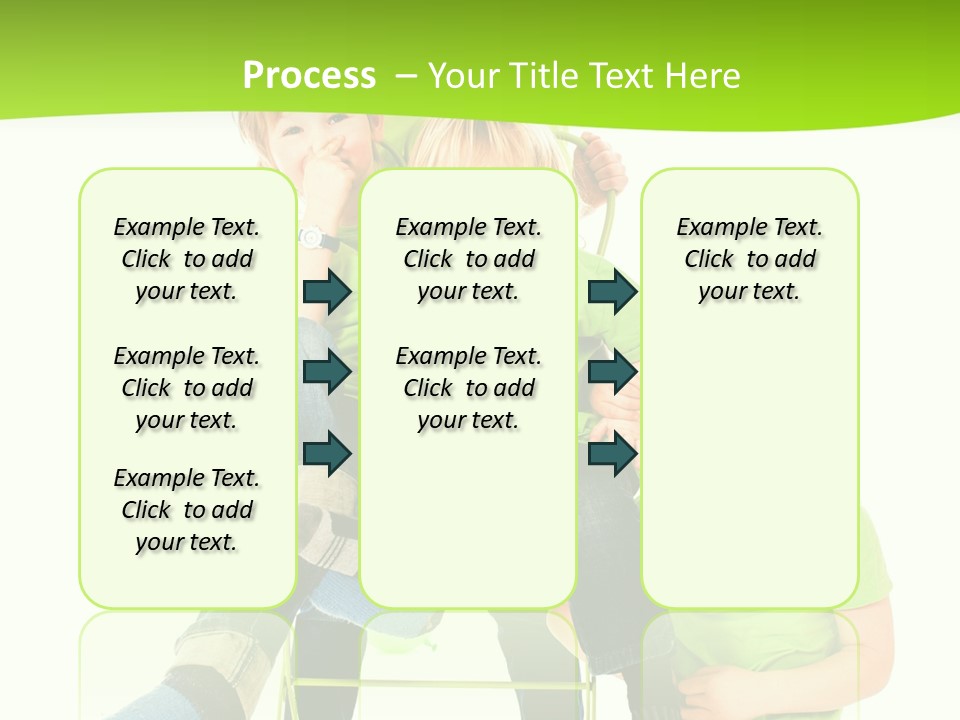 Process – Your Title Text Here

Example Text. Click to add your text.

Example Text. Click to add your text.

Example Text. Click to add your text.

Example Text. Click to add your text.

Example Text. Click to add your text.

Example Text. Click to add your text.